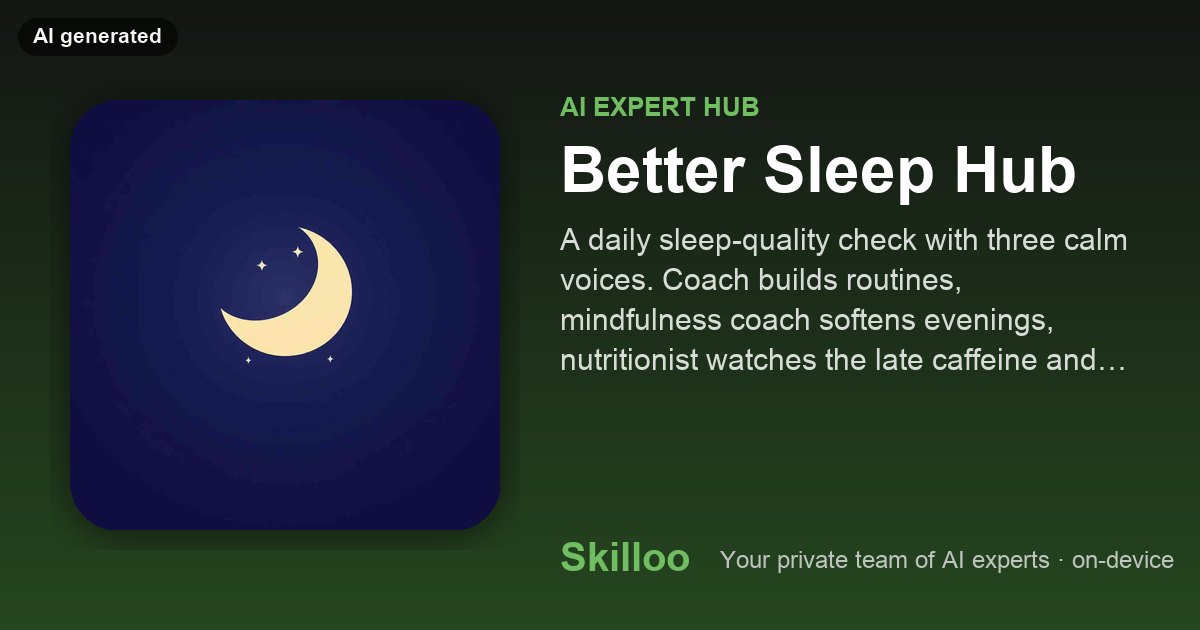 AI generated

AI EXPERT HUB

Better Sleep Hub

A daily sleep-quality check with three calm voices. Coach builds routines, mindfulness coach softens evenings, nutritionist watches the late caffeine and…

Skilloo

Your private team of AI experts · on-device